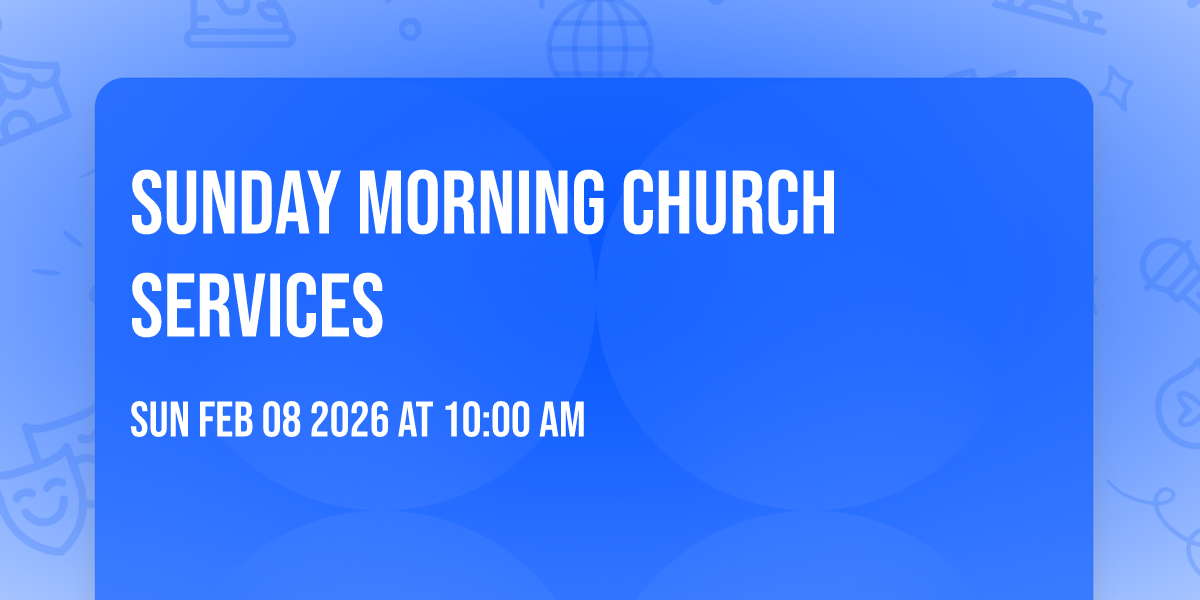 SUNDAY MORNING CHURCH SERVICES

SUN FEB 08 2026 AT 10:00 AM